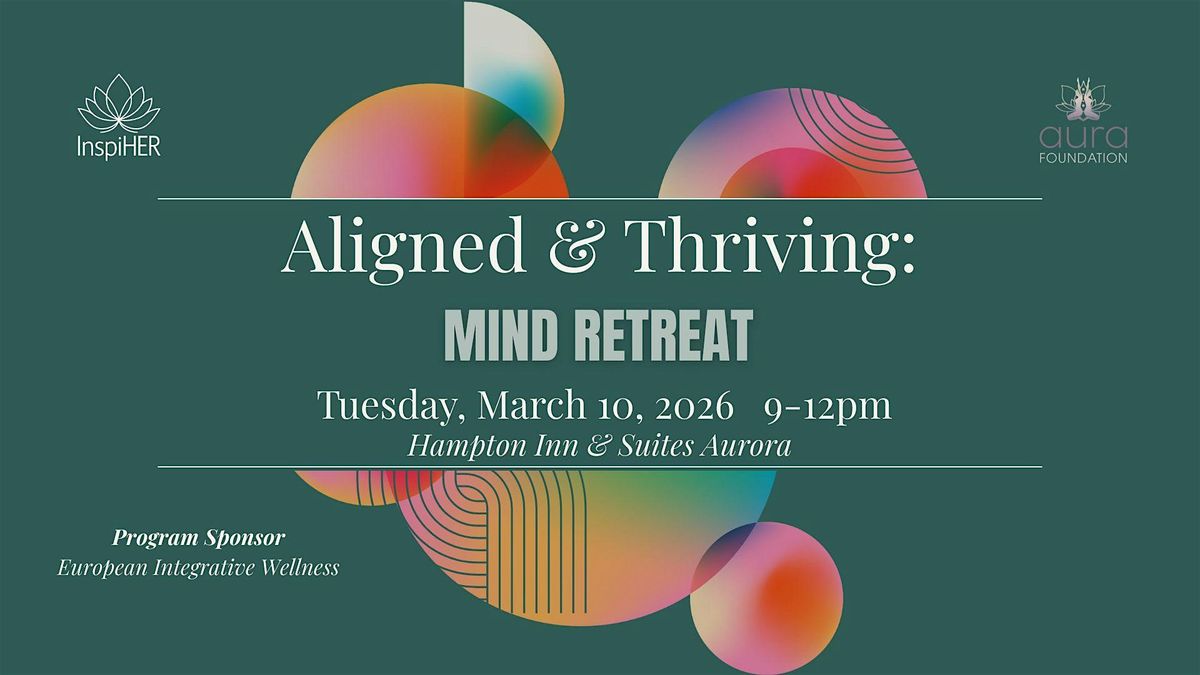 InspiHER

aura
FOUNDATION

Aligned & Thriving:

MIND RETREAT

Tuesday, March 10, 2026 9-12pm

Hampton Inn & Suites Aurora

Program Sponsor
European Integrative Wellness